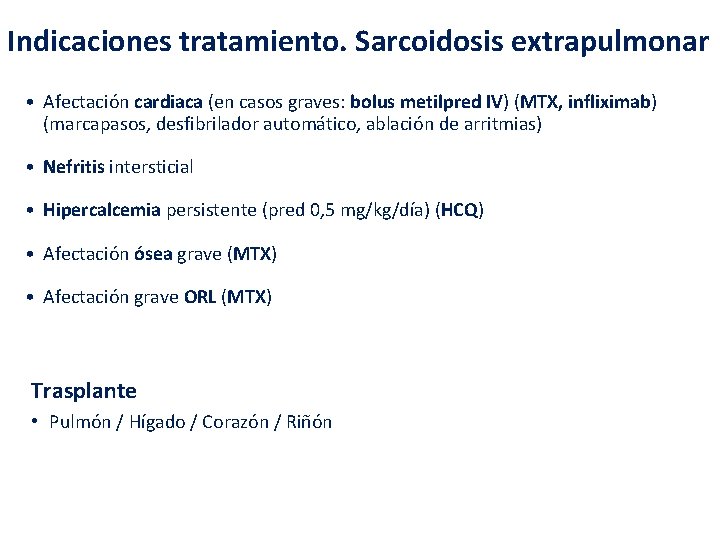 Indicaciones tratamiento. Sarcoidosis extrapulmonar

• Afectación cardiaca (en casos graves: bolus metilpred IV) (MTX, infliximab) (marcapasos, desfibrilador automático, ablación de arritmias)

• Nefritis intersticial

• Hipercalcemia persistente (pred 0,5 mg/kg/día) (HCQ)

• Afectación ósea grave (MTX)

• Afectación grave ORL (MTX)

Trasplante

• Pulmón / Hígado / Corazón / Riñón